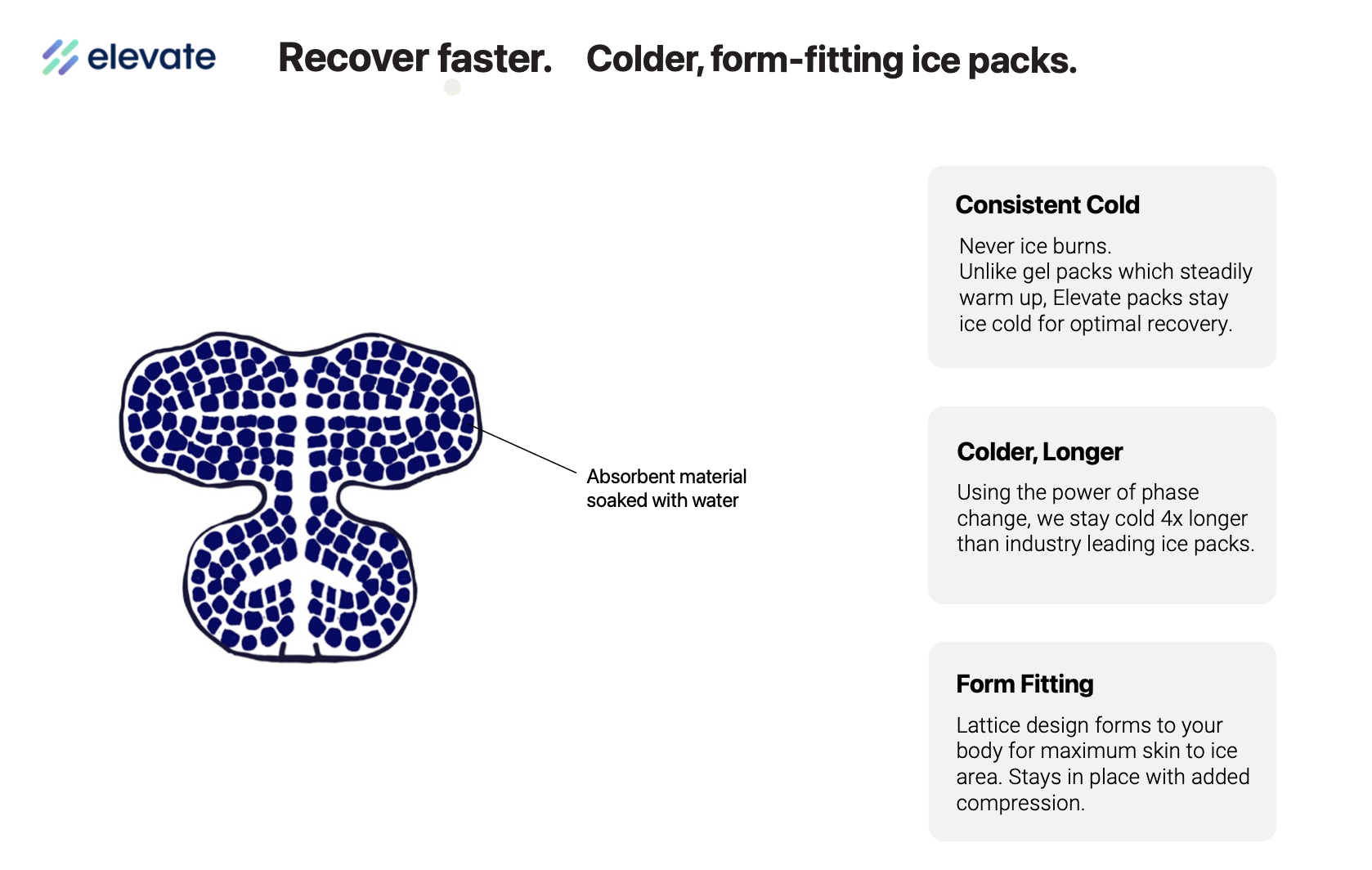 elevate

Recover faster. Colder, form-fitting ice packs.

Absorbent material soaked with water

Consistent Cold

Never ice burns.
Unlike gel packs which steadily warm up, Elevate packs stay ice cold for optimal recovery.

Colder, Longer

Using the power of phase change, we stay cold 4x longer than industry leading ice packs.

Form Fitting

Lattice design forms to your body for maximum skin to ice area. Stays in place with added compression.